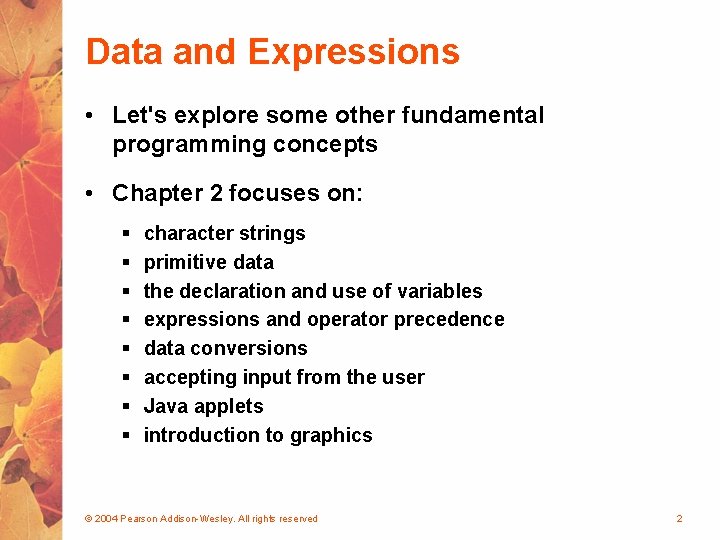 Data and Expressions

• Let's explore some other fundamental programming concepts

• Chapter 2 focuses on:

▪ character strings
▪ primitive data
▪ the declaration and use of variables
▪ expressions and operator precedence
▪ data conversions
▪ accepting input from the user
▪ Java applets
▪ introduction to graphics

© 2004 Pearson Addison-Wesley. All rights reserved

2